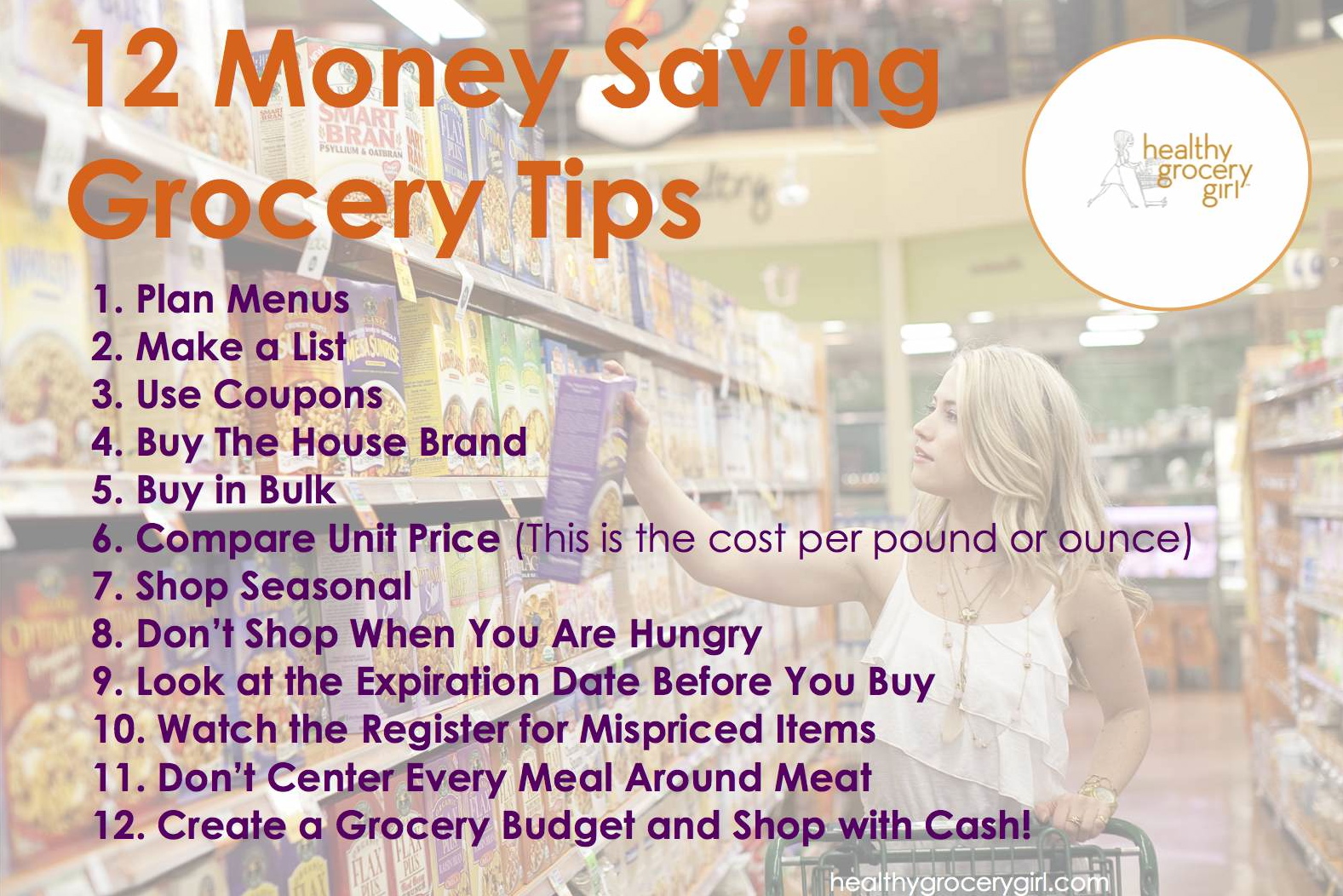 12 Money Saving Grocery Tips

healthy grocery girl

1. Plan Menus
2. Make a List
3. Use Coupons
4. Buy The House Brand
5. Buy in Bulk
6. Compare Unit Price (This is the cost per pound or ounce)
7. Shop Seasonal
8. Don't Shop When You Are Hungry
9. Look at the Expiration Date Before You Buy
10. Watch the Register for Mispriced Items
11. Don't Center Every Meal Around Meat
12. Create a Grocery Budget and Shop with Cash!

healthygrocerygirl.com